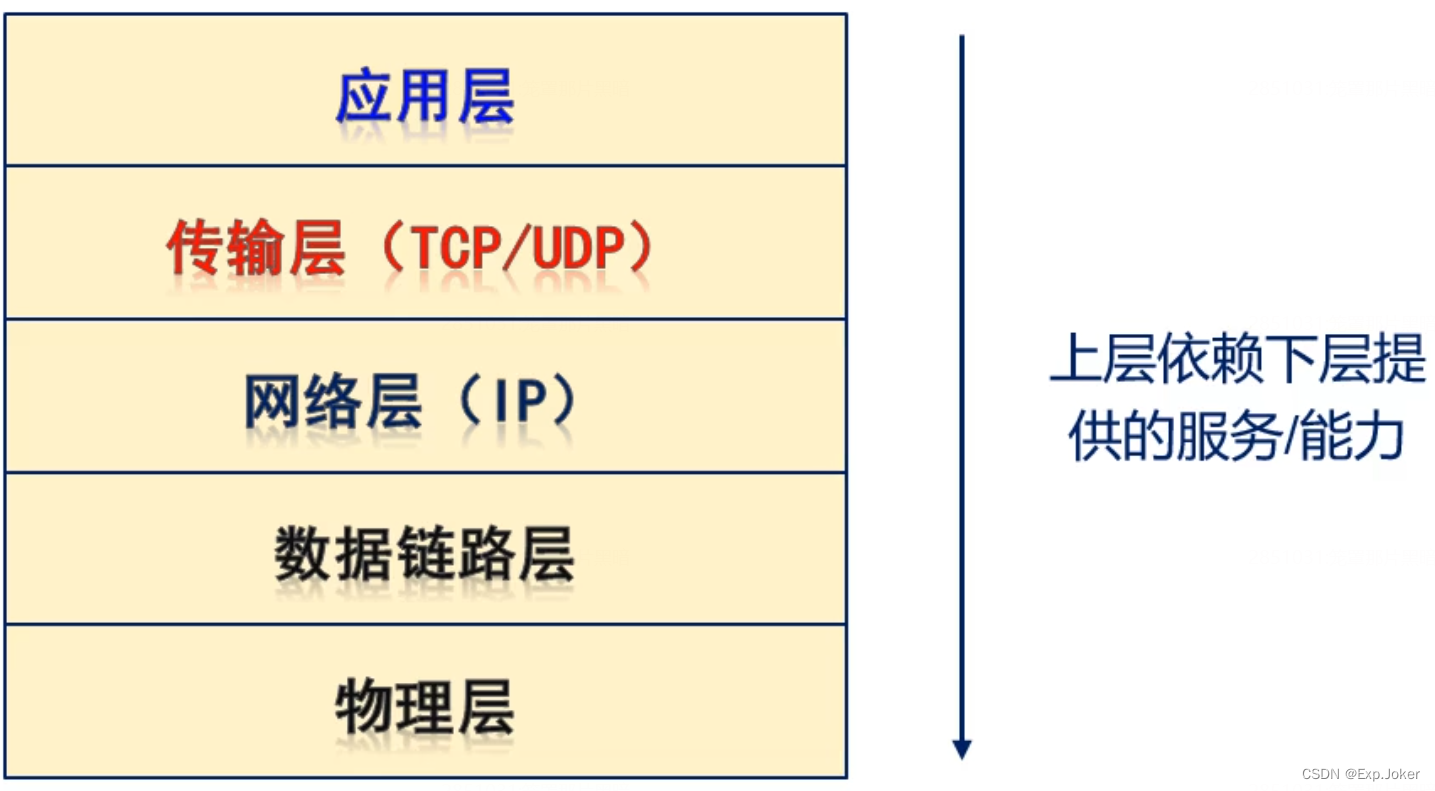 应用层

传输层（TCP/UDP）

网络层（IP）

数据链路层

物理层

上层依赖下层提供的服务/能力

CSDN @Exp.Joker